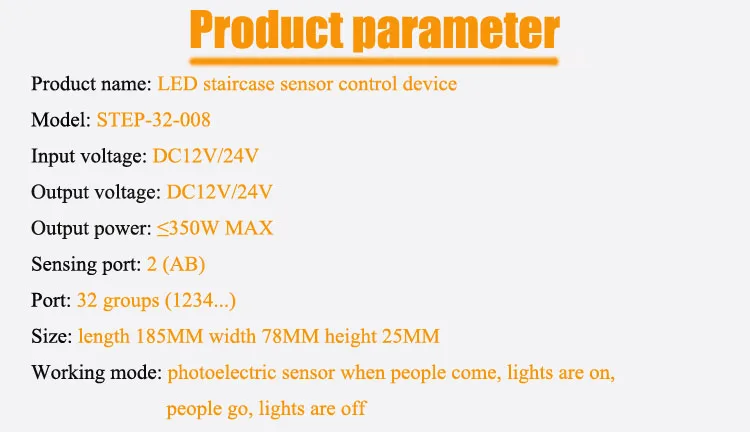 Product parameter

Product name: LED staircase sensor control device

Model: STEP-32-008

Input voltage: DC12V/24V

Output voltage: DC12V/24V

Output power: ≤350W MAX

Sensing port: 2 (AB)

Port: 32 groups (1234...)

Size: length 185MM width 78MM height 25MM

Working mode: photoelectric sensor when people come, lights are on, people go, lights are off